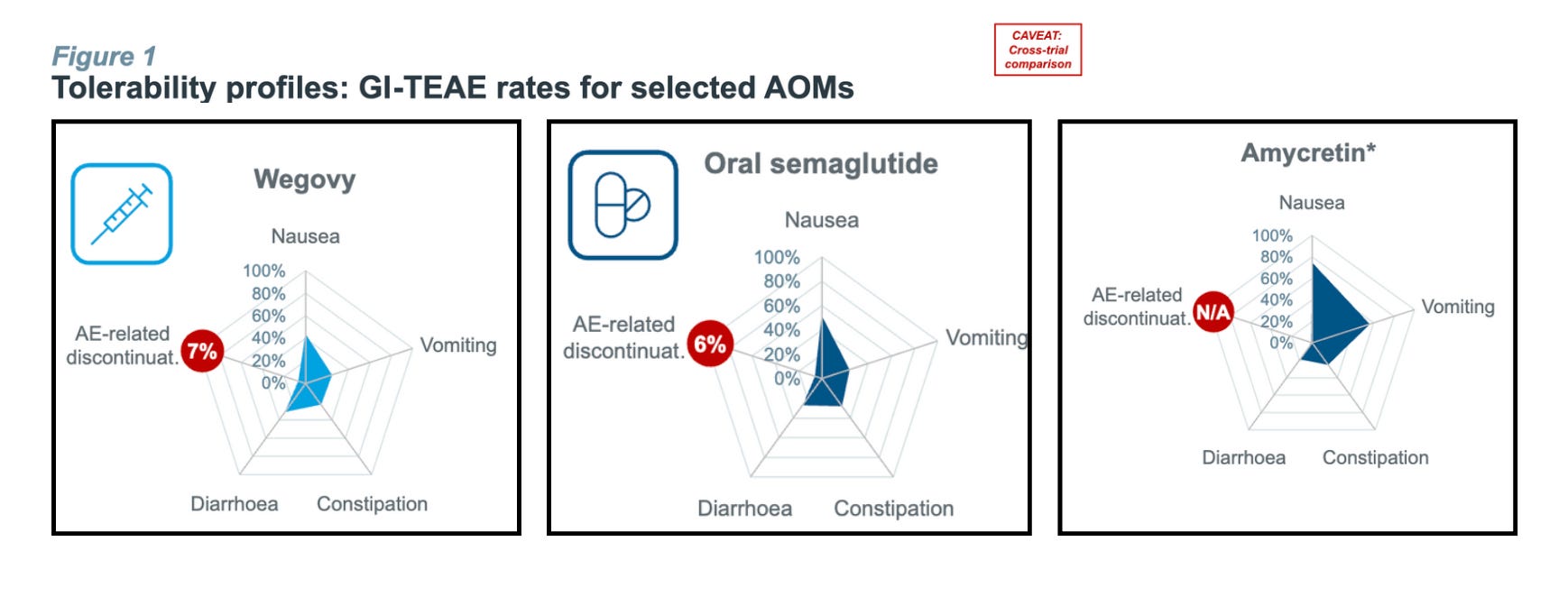 Figure 1
Tolerability profiles: GI-TEAE rates for selected AOMs

CAVEAT: Cross-trial comparison

Wegovy
Nausea
100%
80%
60%
40%
20%
0%
Vomiting
Constipation
Diarrhoea
AE-related discontinuat.
7%

Oral semaglutide
Nausea
100%
80%
60%
40%
20%
0%
Vomiting
Constipation
Diarrhoea
AE-related discontinuat.
6%

Amycretin*
Nausea
100%
80%
60%
40%
20%
0%
Vomiting
Constipation
Diarrhoea
AE-related discontinuat.
N/A